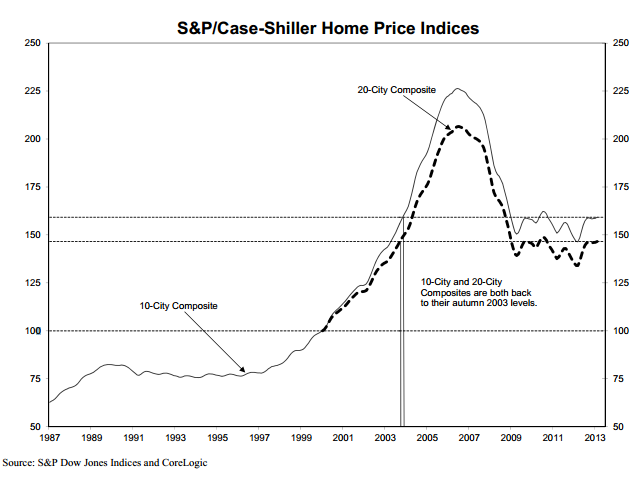 S&P/Case-Shiller Home Price Indices

250
225
200
175
150
125
100
75
50

250
225
200
175
150
125
100
75
50

20-City Composite

10-City Composite

10-City and 20-City Composites are both back to their autumn 2003 levels.

1987 1989 1991 1993 1995 1997 1999 2001 2003 2005 2007 2009 2011 2013

Source: S&P Dow Jones Indices and CoreLogic